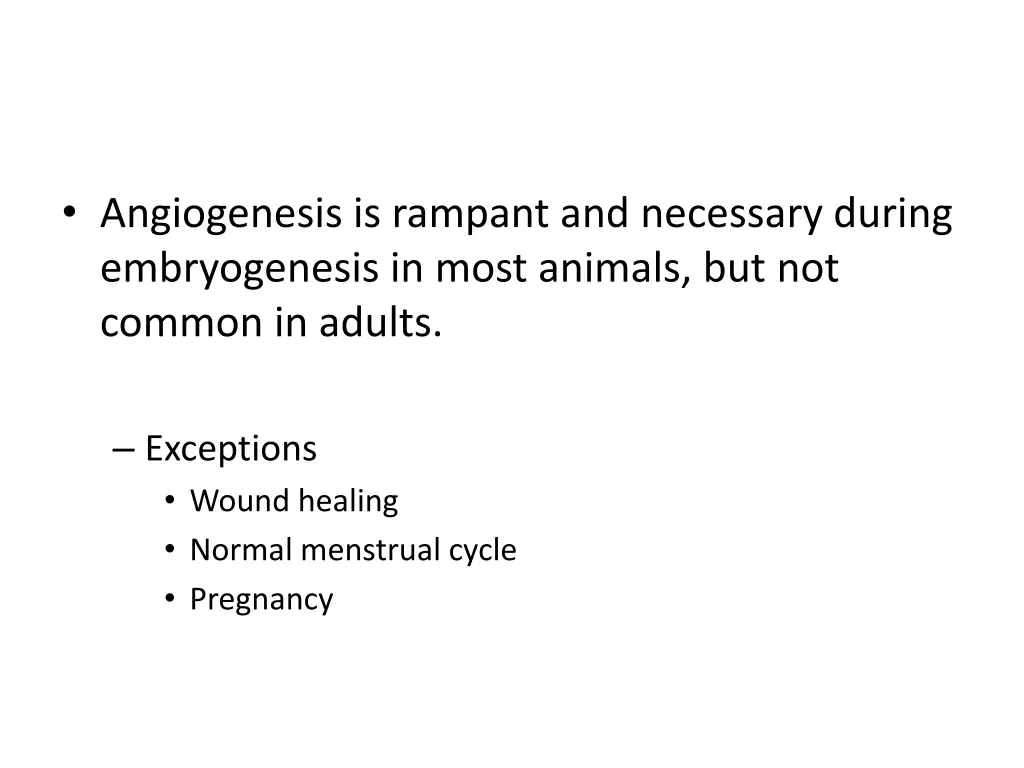 • Angiogenesis is rampant and necessary during embryogenesis in most animals, but not common in adults.

– Exceptions
• Wound healing
• Normal menstrual cycle
• Pregnancy